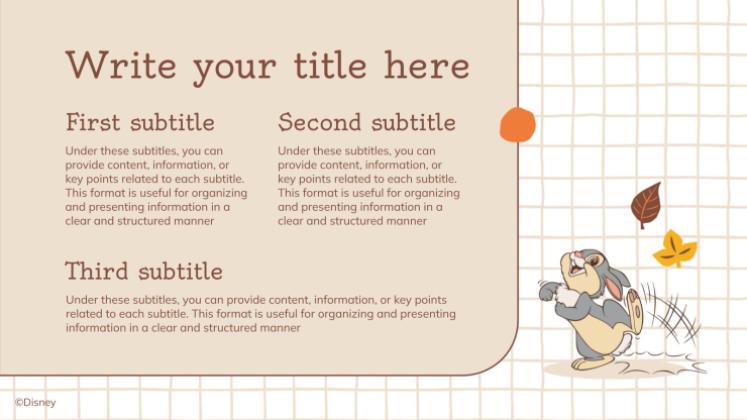 Write your title here

First subtitle

Under these subtitles, you can provide content, information, or key points related to each subtitle. This format is useful for organizing and presenting information in a clear and structured manner

Second subtitle

Under these subtitles, you can provide content, information, or key points related to each subtitle. This format is useful for organizing and presenting information in a clear and structured manner

Third subtitle

Under these subtitles, you can provide content, information, or key points related to each subtitle. This format is useful for organizing and presenting information in a clear and structured manner

©Disney